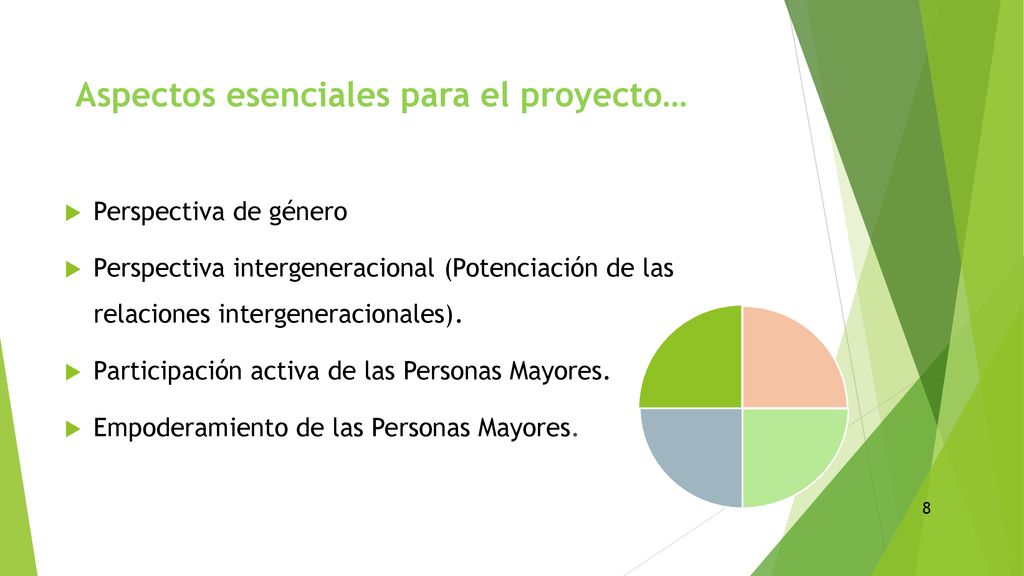 Aspectos esenciales para el proyecto…

Perspectiva de género

Perspectiva intergeneracional (Potenciación de las relaciones intergeneracionales).

Participación activa de las Personas Mayores.

Empoderamiento de las Personas Mayores.

8